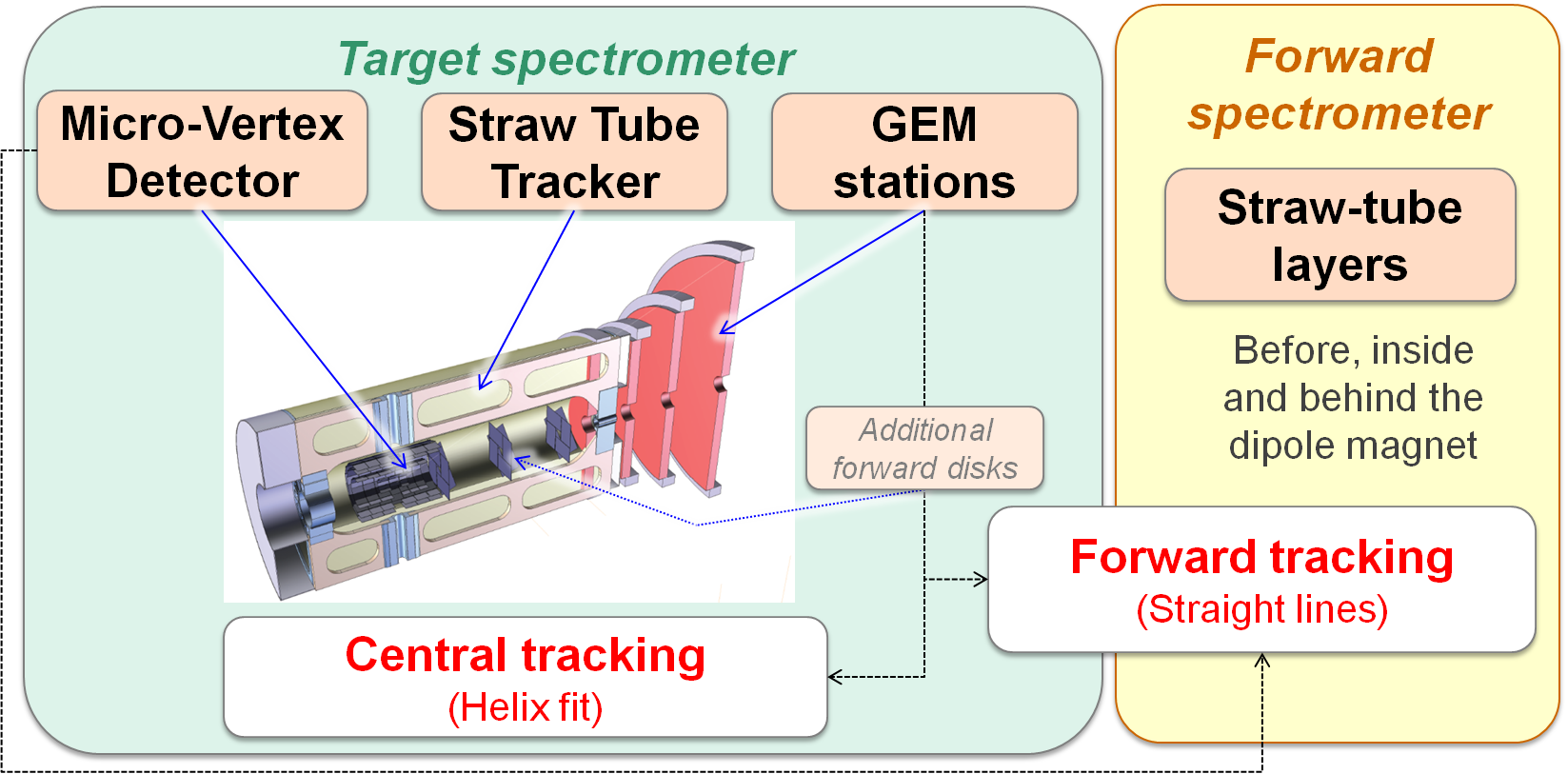 Target spectrometer

Micro-Vertex Detector

Straw Tube Tracker

GEM stations

Additional forward disks

Central tracking
(Helix fit)

Forward spectrometer

Straw-tube layers

Before, inside and behind the dipole magnet

Forward tracking
(Straight lines)